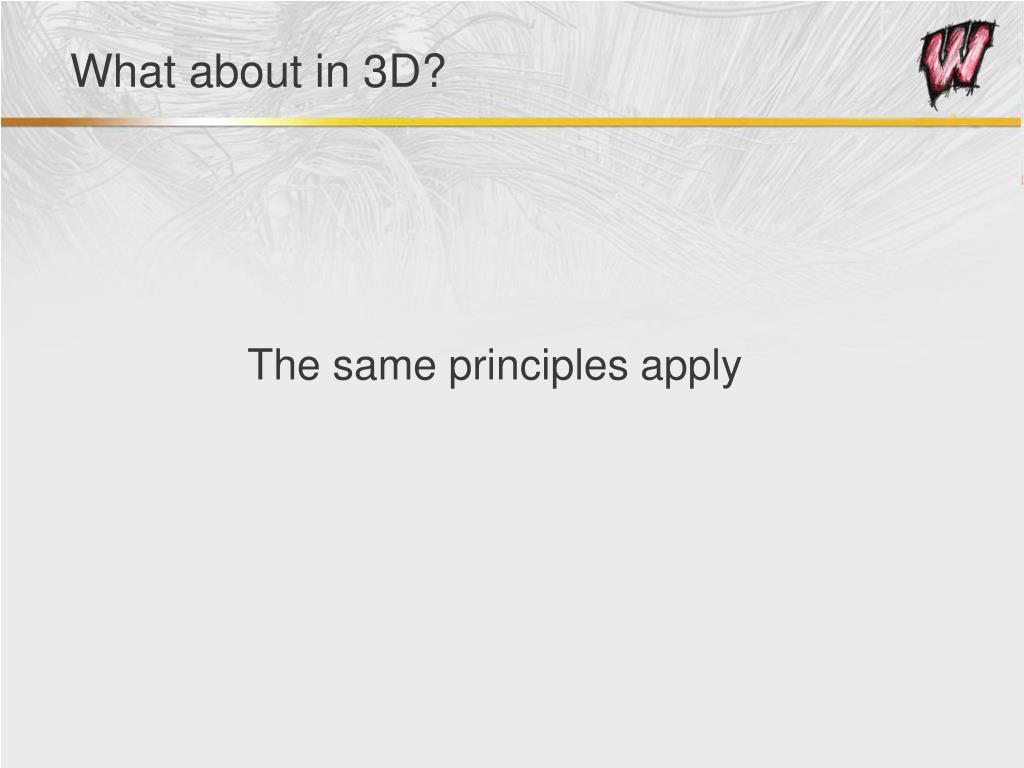 What about in 3D?

W

The same principles apply